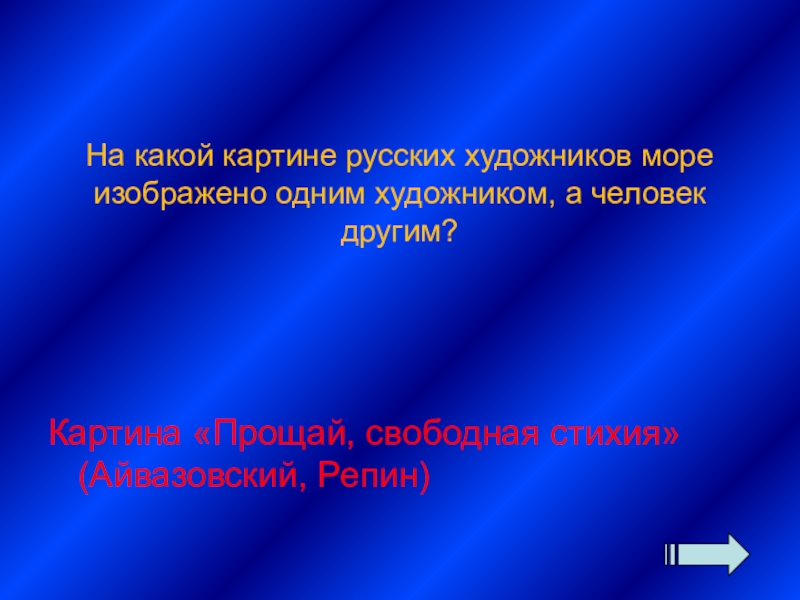 На какой картине русских художников море изображено одним художником, а человек другим?

Картина «Прощай, свободная стихия» (Айвазовский, Репин)